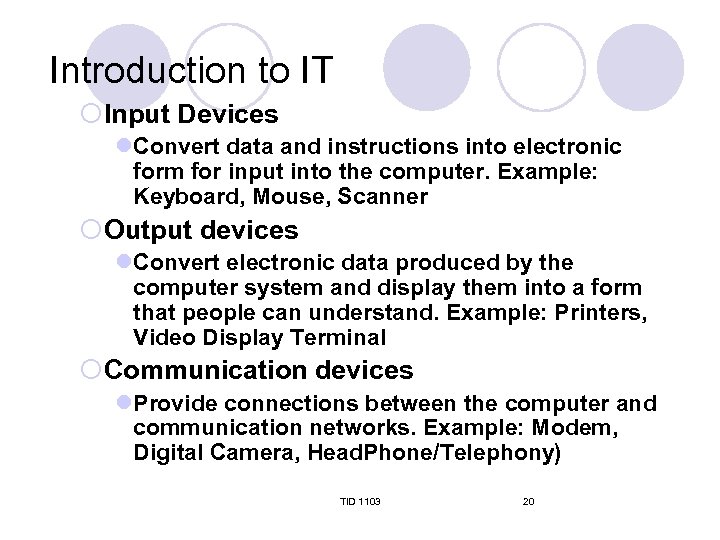 Introduction to IT

Input Devices

Convert data and instructions into electronic form for input into the computer. Example: Keyboard, Mouse, Scanner

Output devices

Convert electronic data produced by the computer system and display them into a form that people can understand. Example: Printers, Video Display Terminal

Communication devices

Provide connections between the computer and communication networks. Example: Modem, Digital Camera, HeadPhone/Telephony)

TID 1103

20